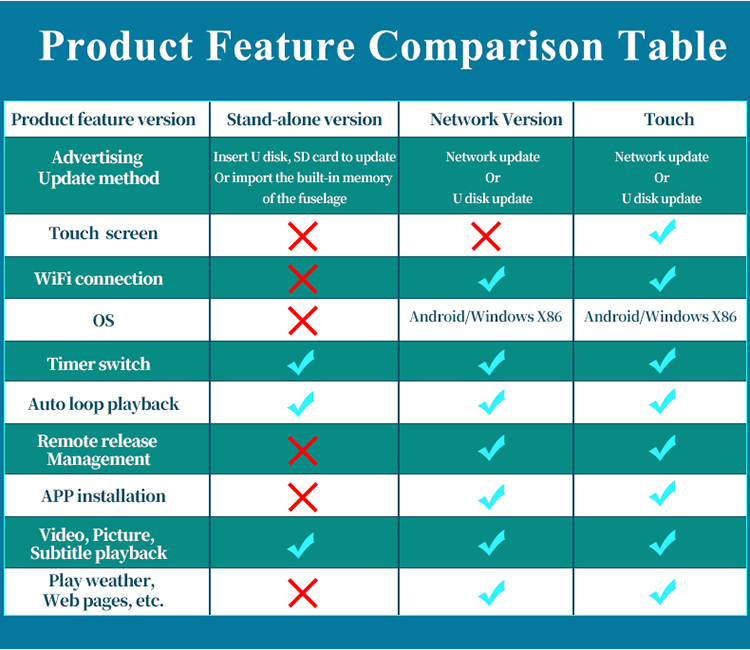 Product Feature Comparison Table

| Product feature version | Stand-alone version | Network Version | Touch |
|---|---|---|---|
| Advertising Update method | Insert U disk, SD card to update Or import the built-in memory of the fuselage | Network update Or U disk update | Network update Or U disk update |
| Touch screen | ✗ | ✗ | ✓ |
| WiFi connection | ✗ | ✓ | ✓ |
| OS | ✗ | Android/Windows X86 | Android/Windows X86 |
| Timer switch | ✓ | ✓ | ✓ |
| Auto loop playback | ✓ | ✓ | ✓ |
| Remote release Management | ✗ | ✓ | ✓ |
| APP installation | ✗ | ✓ | ✓ |
| Video, Picture, Subtitle playback | ✓ | ✓ | ✓ |
| Play weather, Web pages, etc. | ✗ | ✓ | ✓ |